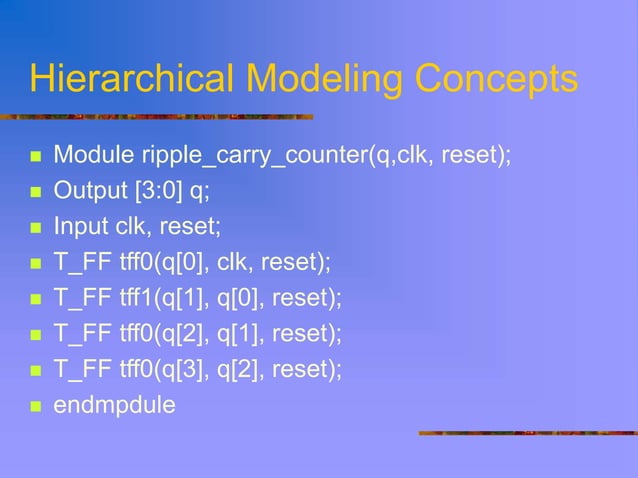 Hierarchical Modeling Concepts

- Module ripple_carry_counter(q,clk, reset);
- Output [3:0] q;
- Input clk, reset;
- T_FF tff0(q[0], clk, reset);
- T_FF tff1(q[1], q[0], reset);
- T_FF tff0(q[2], q[1], reset);
- T_FF tff0(q[3], q[2], reset);
- endmpdule